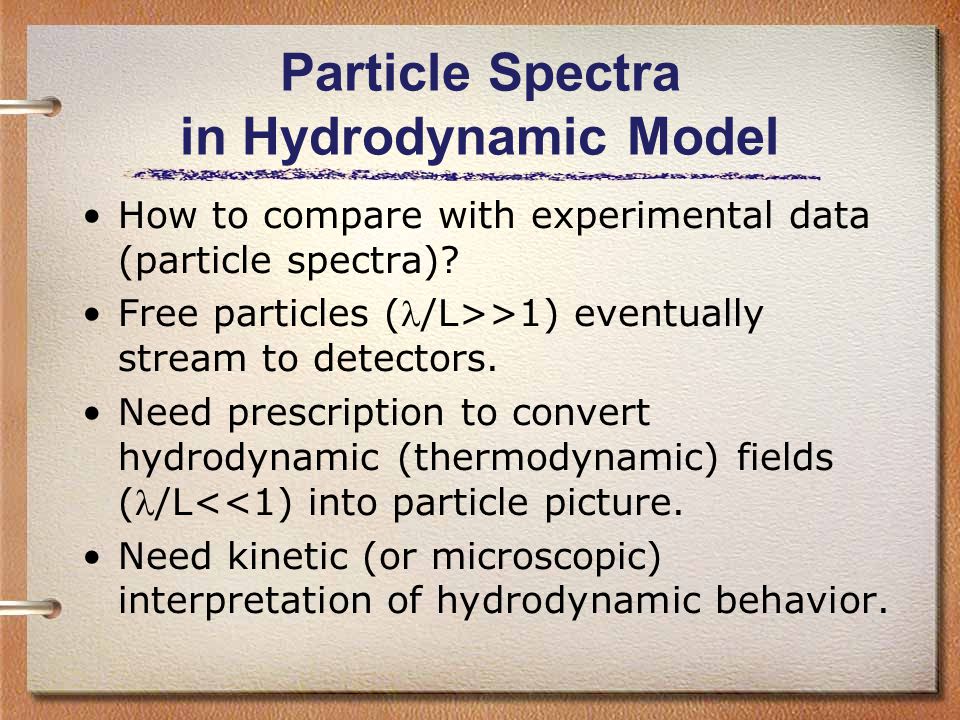 Particle Spectra in Hydrodynamic Model

• How to compare with experimental data (particle spectra)?

• Free particles ($\lambda$/L>>1) eventually stream to detectors.

• Need prescription to convert hydrodynamic (thermodynamic) fields ($\lambda$/L<<1) into particle picture.

• Need kinetic (or microscopic) interpretation of hydrodynamic behavior.